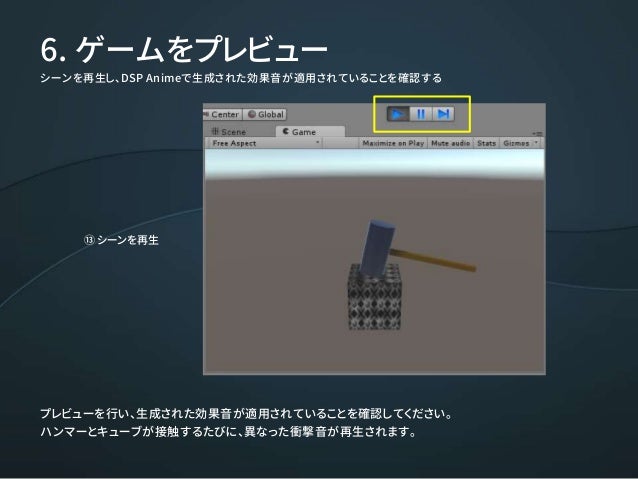 6. ゲームをプレビュー
シーンを再生し、DSP Animeで生成された効果音が適用されていることを確認する

Center Global
Scene Game
Free Aspect Maximize on Play Mute audio Stats Gizmos

⑬ シーンを再生

プレビューを行い、生成された効果音が適用されていることを確認してください。
ハンマーとキューブが接触するたびに、異なった衝撃音が再生されます。